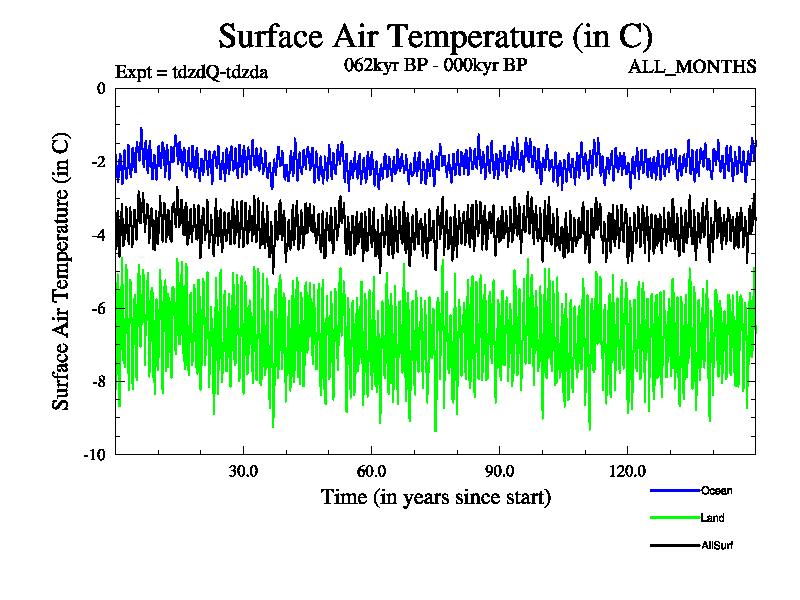 Surface Air Temperature (in C)

Expt = tdzdQ-tdzda

062kyr BP - 000kyr BP

ALL_MONTHS

Surface Air Temperature (in C)

0
-2
-4
-6
-8
-10

30.0
60.0
90.0
120.0

Time (in years since start)

Ocean
Land
AllSurf